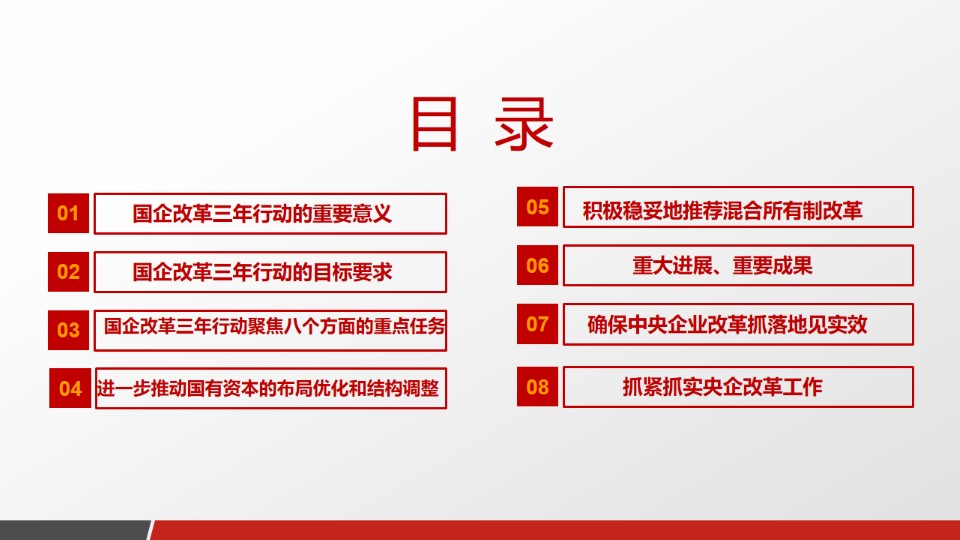 目 录

01 国企改革三年行动的重要意义

02 国企改革三年行动的目标要求

03 国企改革三年行动聚焦八个方面的重点任务

04 进一步推动国有资本的布局优化和结构调整

05 积极稳妥地推荐混合所有制改革

06 重大进展、重要成果

07 确保中央企业改革抓落地见实效

08 抓紧抓实央企改革工作